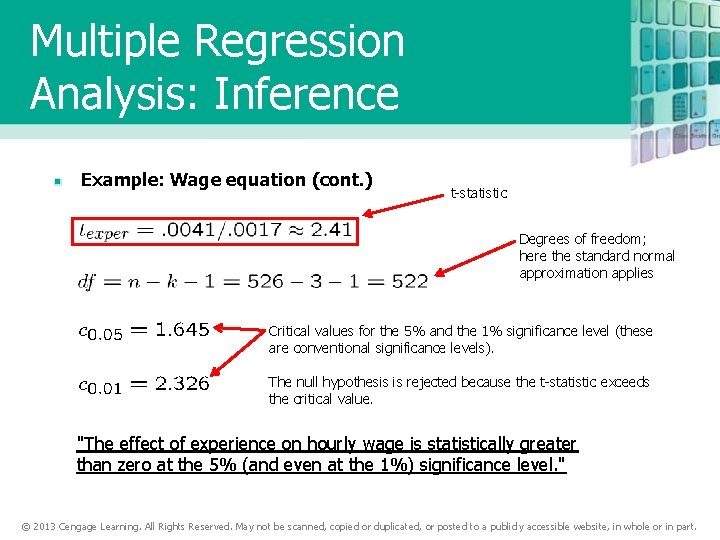 Multiple Regression Analysis: Inference

Example: Wage equation (cont.)

t-statistic

$t_{exper} = .0041/.0017 \approx 2.41$

Degrees of freedom; here the standard normal approximation applies

$df = n - k - 1 = 526 - 3 - 1 = 522$

$c_{0.05} = 1.645$

Critical values for the 5% and the 1% significance level (these are conventional significance levels).

$c_{0.01} = 2.326$

The null hypothesis is rejected because the t-statistic exceeds the critical value.

"The effect of experience on hourly wage is statistically greater than zero at the 5% (and even at the 1%) significance level."

© 2013 Cengage Learning. All Rights Reserved. May not be scanned, copied or duplicated, or posted to a publicly accessible website, in whole or in part.